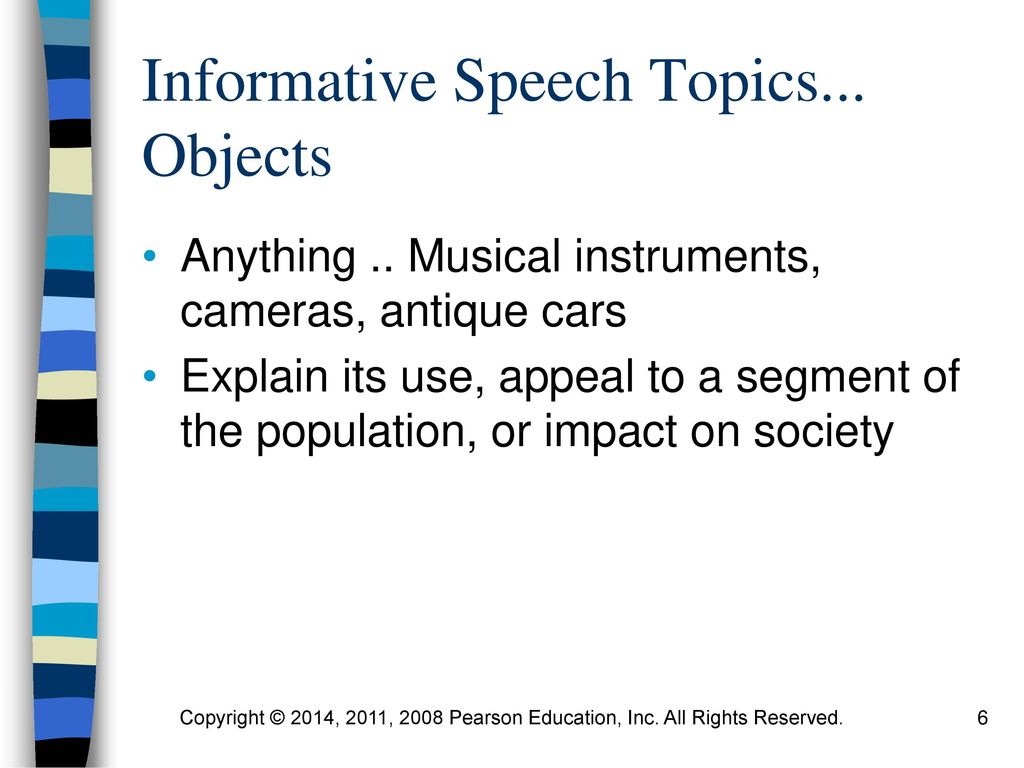 Informative Speech Topics... Objects

• Anything .. Musical instruments, cameras, antique cars
• Explain its use, appeal to a segment of the population, or impact on society

Copyright © 2014, 2011, 2008 Pearson Education, Inc. All Rights Reserved.

6